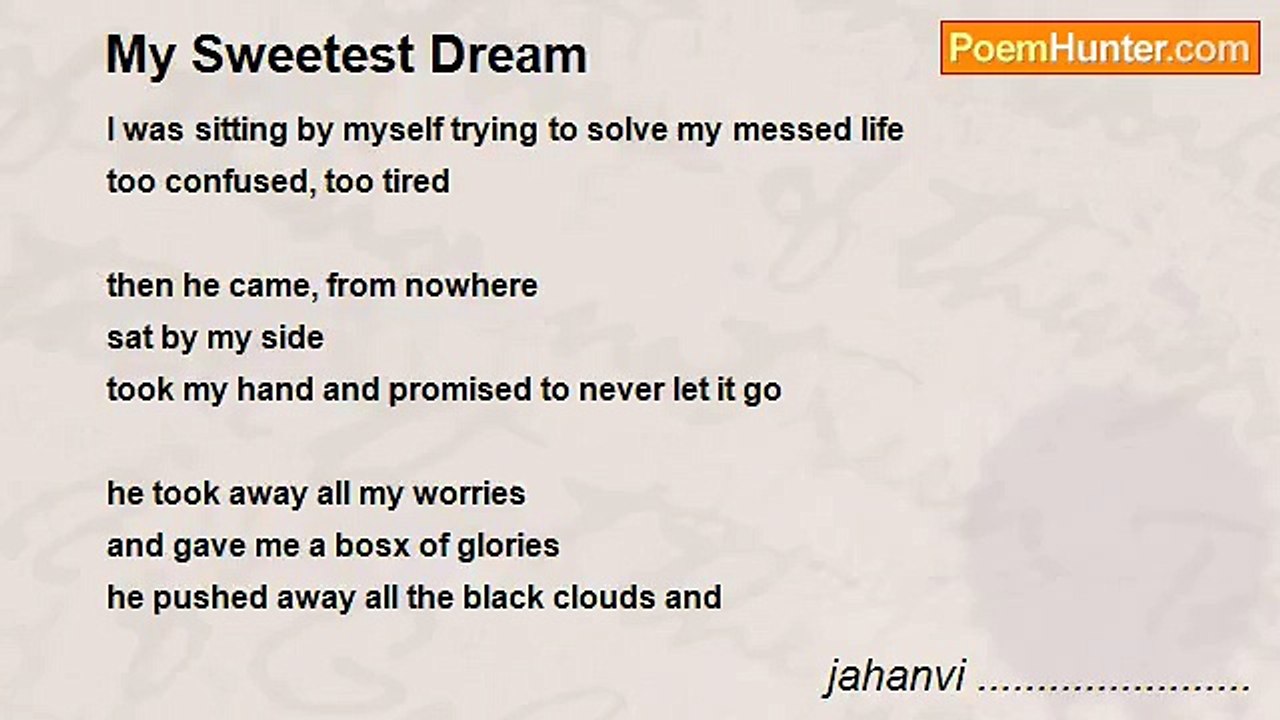 My Sweetest Dream

PoemHunter.com

I was sitting by myself trying to solve my messed life
too confused, too tired

then he came, from nowhere
sat by my side
took my hand and promised to never let it go

he took away all my worries
and gave me a bosx of glories
he pushed away all the black clouds and

jahanvi ........................